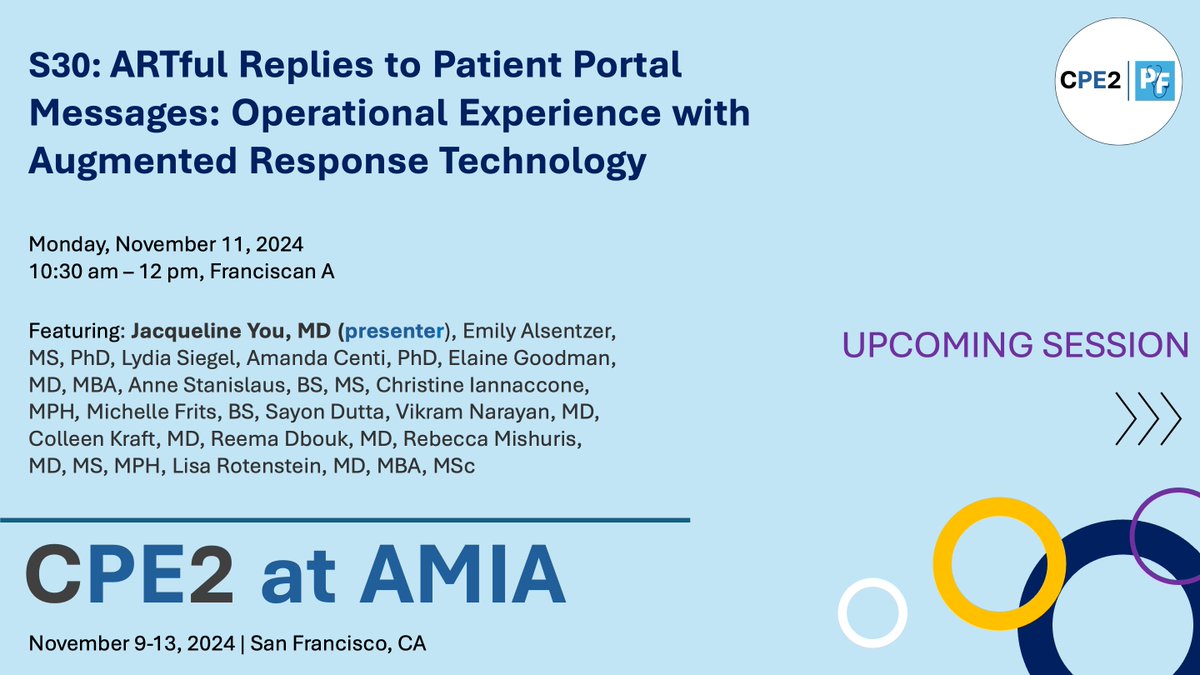 S30: ARTful Replies to Patient Portal Messages: Operational Experience with Augmented Response Technology

CPE2 | PF

Monday, November 11, 2024
10:30 am – 12 pm, Franciscan A

Featuring: Jacqueline You, MD (presenter), Emily Alsentzer, MS, PhD, Lydia Siegel, Amanda Centi, PhD, Elaine Goodman, MD, MBA, Anne Stanislaus, BS, MS, Christine Iannaccone, MPH, Michelle Frits, BS, Sayon Dutta, Vikram Narayan, MD, Colleen Kraft, MD, Reema Dbouk, MD, Rebecca Mishuris, MD, MS, MPH, Lisa Rotenstein, MD, MBA, MSc

UPCOMING SESSION

CPE2 at AMIA

November 9-13, 2024 | San Francisco, CA